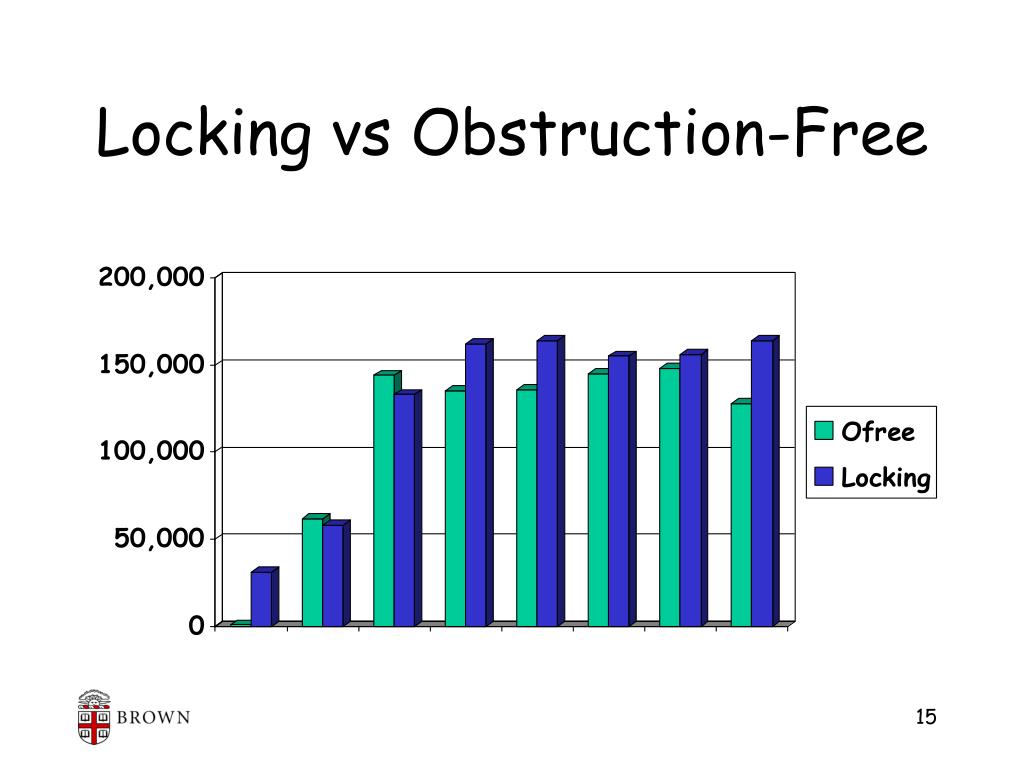 Locking vs Obstruction-Free

200,000
150,000
100,000
50,000
0

Ofree
Locking

BROWN

15